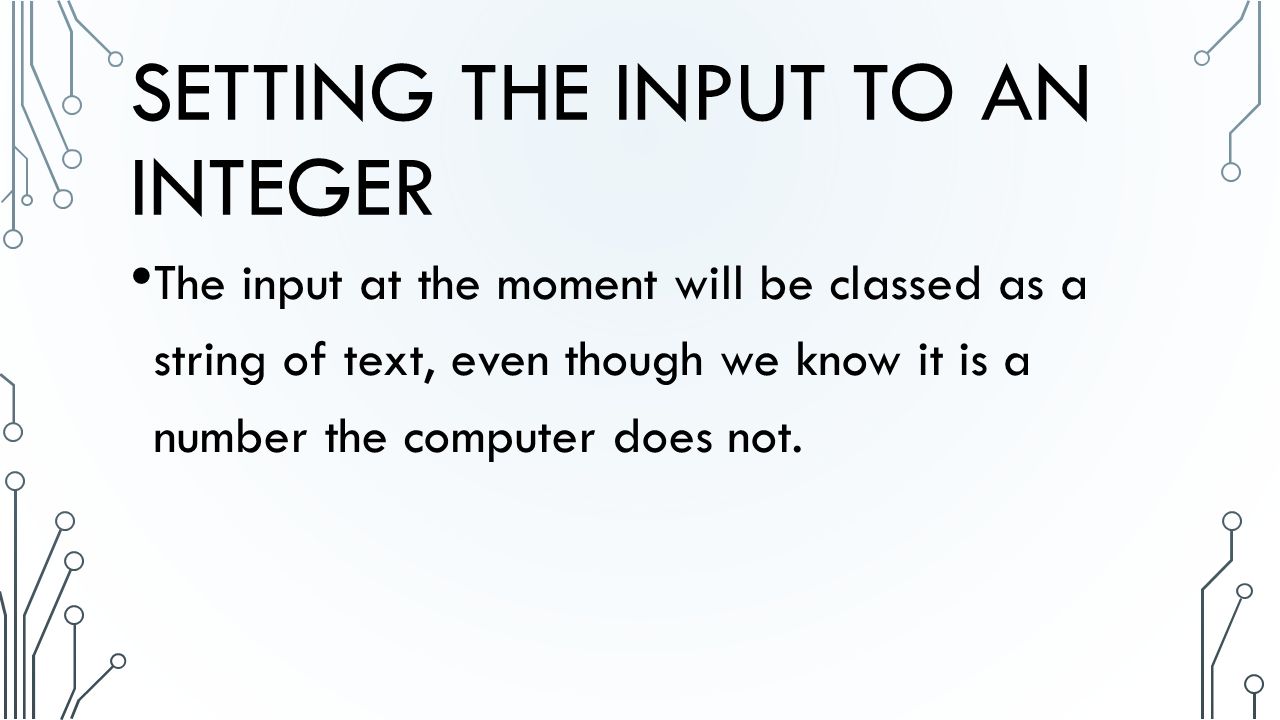 SETTING THE INPUT TO AN INTEGER

• The input at the moment will be classed as a string of text, even though we know it is a number the computer does not.